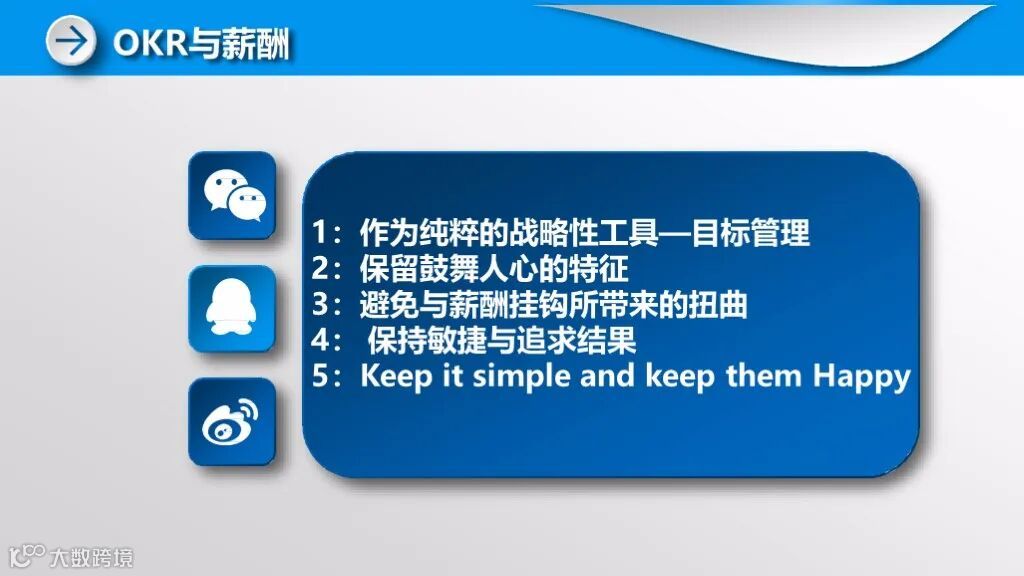 OKR与薪酬

1：作为纯粹的战略性工具—目标管理
2：保留鼓舞人心的特征
3：避免与薪酬挂钩所带来的扭曲
4： 保持敏捷与追求结果
5：Keep it simple and keep them Happy

大数跨境